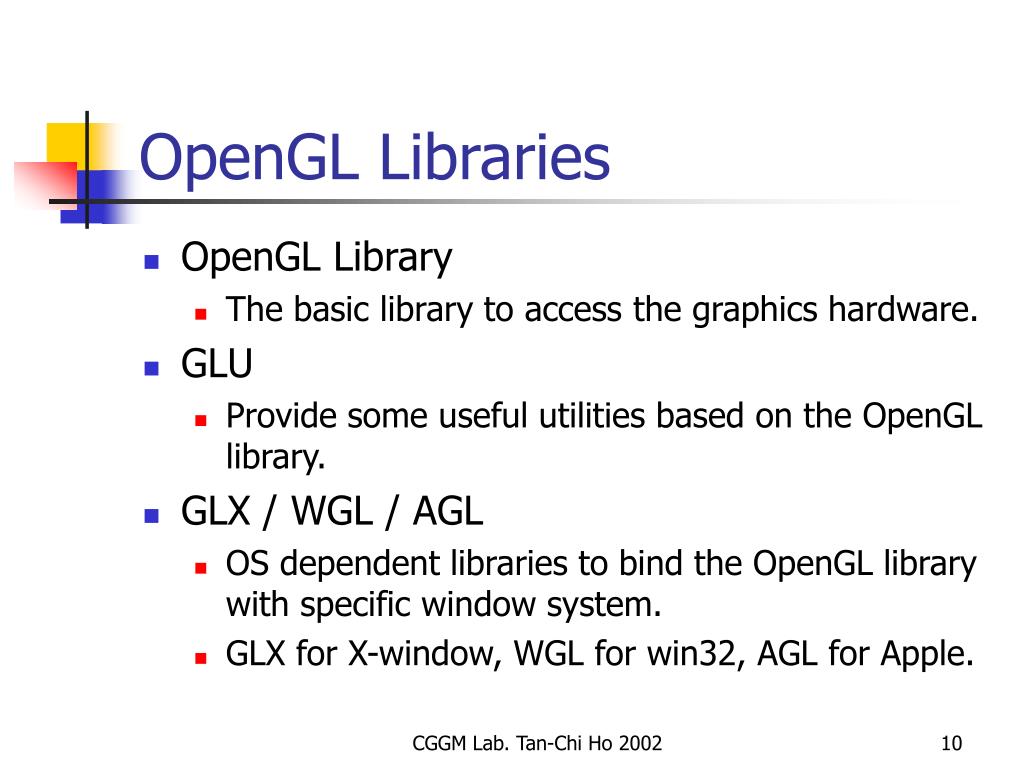 OpenGL Libraries

- OpenGL Library
  - The basic library to access the graphics hardware.
- GLU
  - Provide some useful utilities based on the OpenGL library.
- GLX / WGL / AGL
  - OS dependent libraries to bind the OpenGL library with specific window system.
  - GLX for X-window, WGL for win32, AGL for Apple.

CGGM Lab. Tan-Chi Ho 2002

10